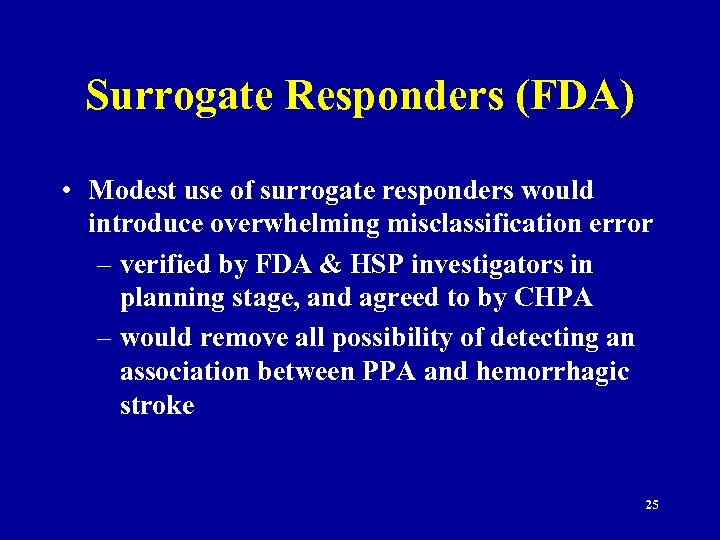 Surrogate Responders (FDA)

• Modest use of surrogate responders would introduce overwhelming misclassification error

– verified by FDA & HSP investigators in planning stage, and agreed to by CHPA

– would remove all possibility of detecting an association between PPA and hemorrhagic stroke

25